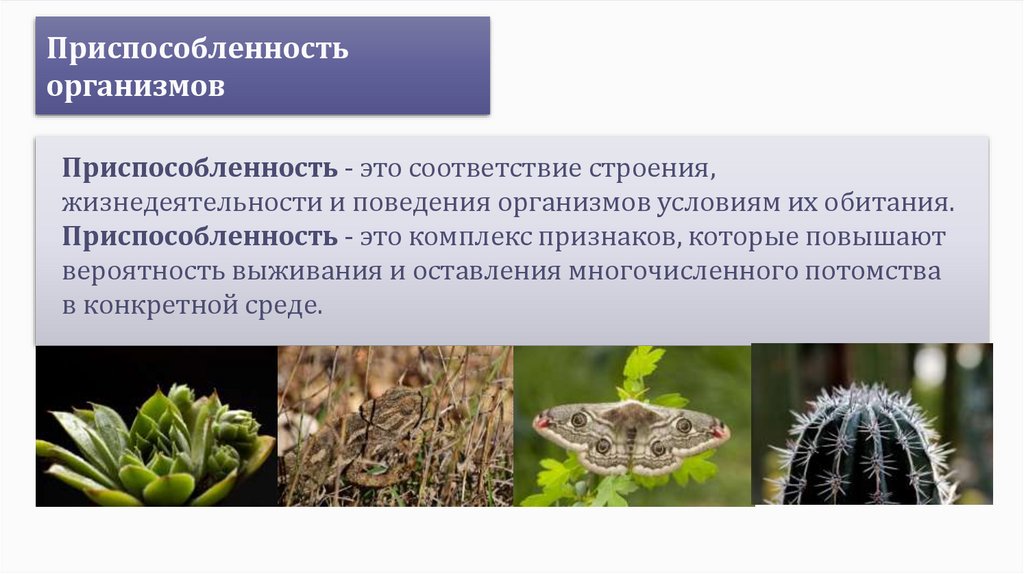 Приспособленность организмов

Приспособленность - это соответствие строения, жизнедеятельности и поведения организмов условиям их обитания.
Приспособленность - это комплекс признаков, которые повышают вероятность выживания и оставления многочисленного потомства в конкретной среде.